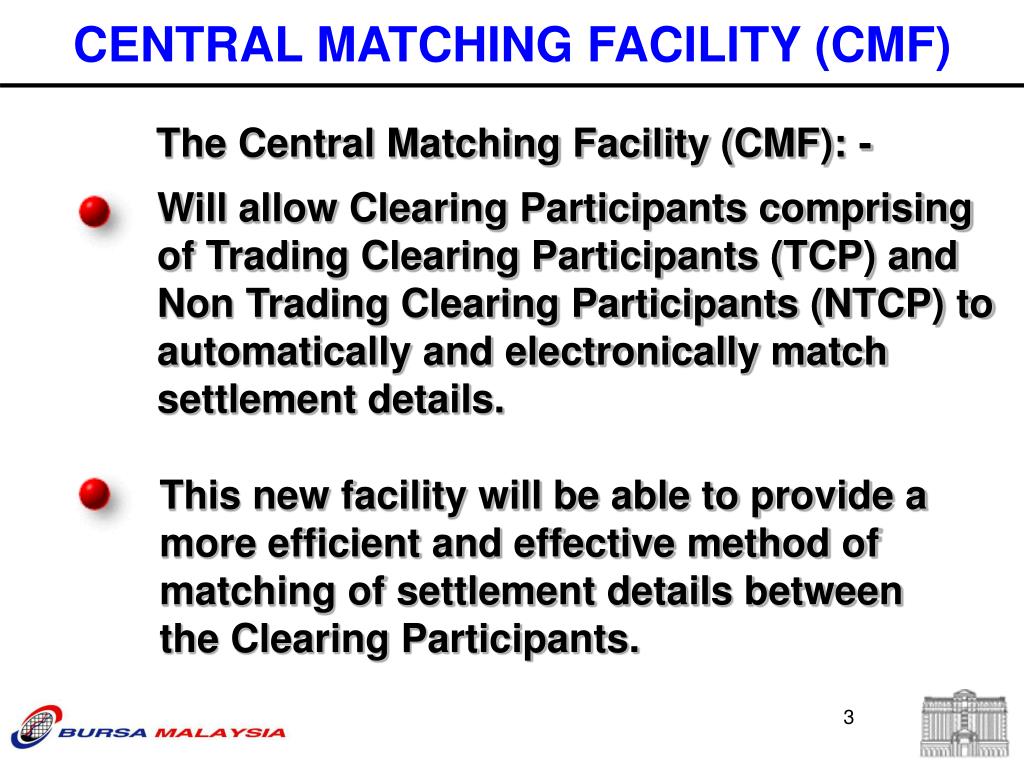 CENTRAL MATCHING FACILITY (CMF)

The Central Matching Facility (CMF): -

Will allow Clearing Participants comprising of Trading Clearing Participants (TCP) and Non Trading Clearing Participants (NTCP) to automatically and electronically match settlement details.

This new facility will be able to provide a more efficient and effective method of matching of settlement details between the Clearing Participants.

BURSA MALAYSIA

3